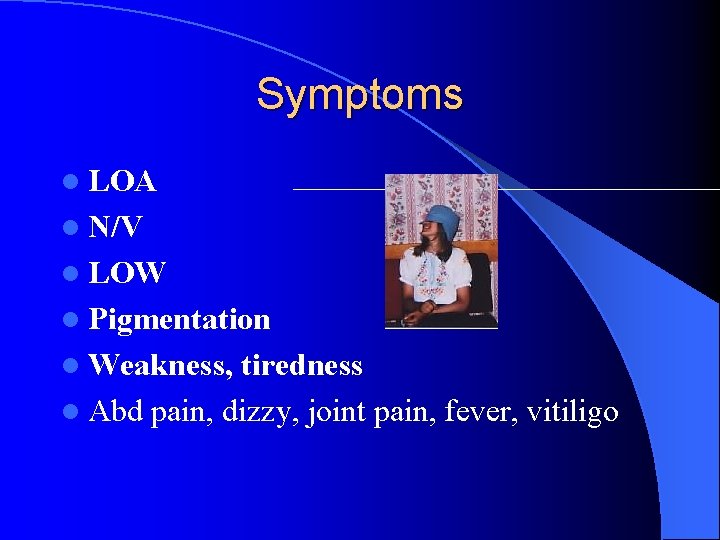 Symptoms

- LOA
- N/V
- LOW
- Pigmentation
- Weakness, tiredness
- Abd pain, dizzy, joint pain, fever, vitiligo